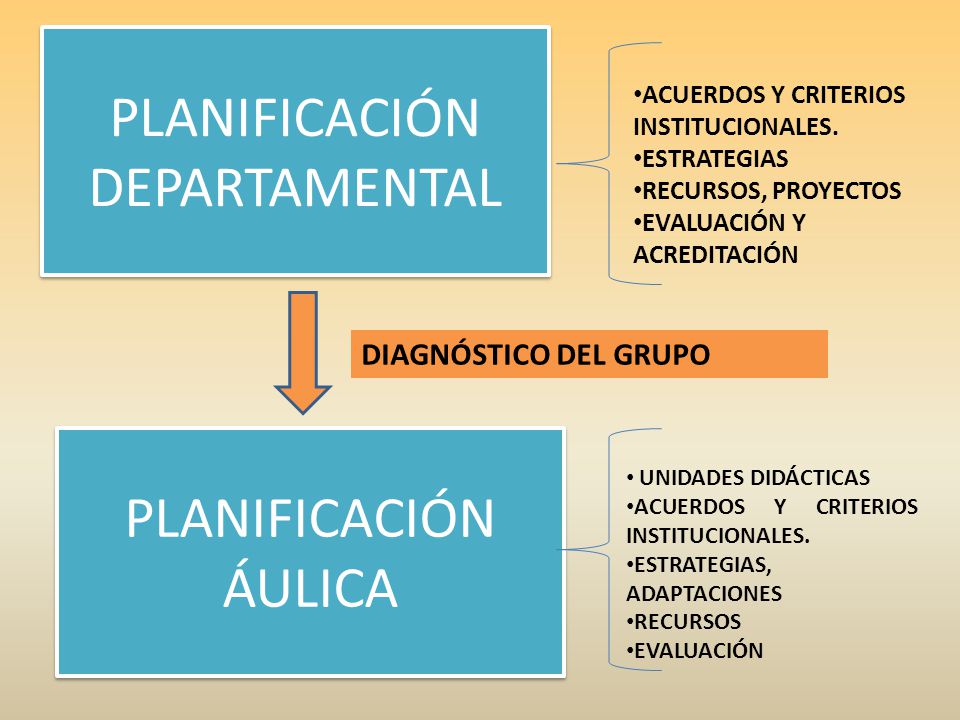 PLANIFICACIÓN DEPARTAMENTAL

•ACUERDOS Y CRITERIOS INSTITUCIONALES.
•ESTRATEGIAS
•RECURSOS, PROYECTOS
•EVALUACIÓN Y ACREDITACIÓN

DIAGNÓSTICO DEL GRUPO

PLANIFICACIÓN ÁULICA

• UNIDADES DIDÁCTICAS
•ACUERDOS Y CRITERIOS INSTITUCIONALES.
•ESTRATEGIAS, ADAPTACIONES
•RECURSOS
•EVALUACIÓN